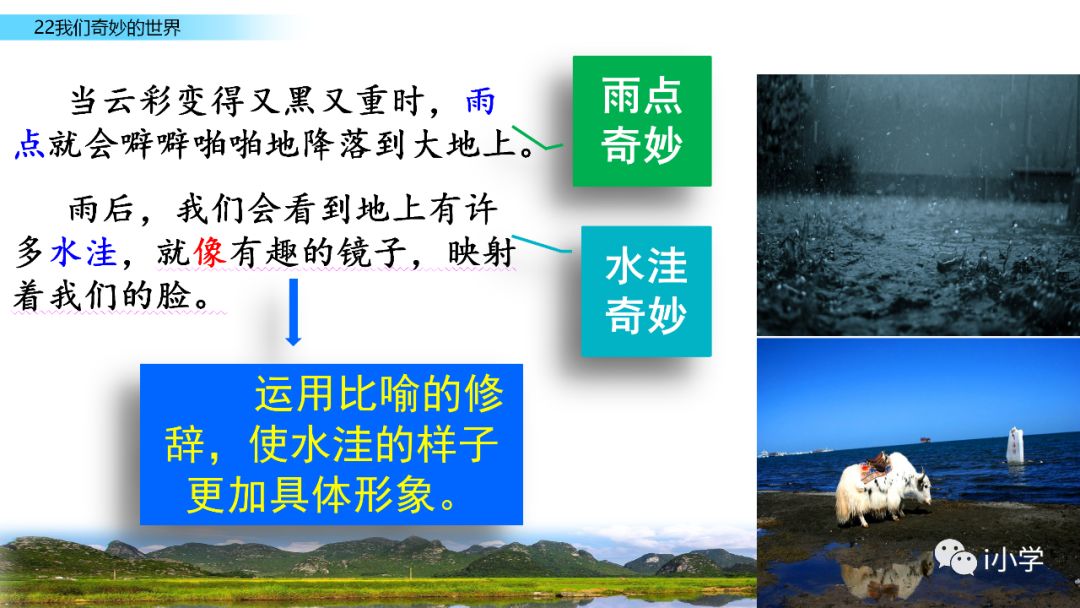 22我们奇妙的世界

当云彩变得又黑又重时，雨点就会噼噼啪啪地降落到大地上。

雨点奇妙

雨后，我们会看到地上有许多水洼，就像有趣的镜子，映射着我们的脸。

水洼奇妙

运用比喻的修辞，使水洼的样子更加具体形象。

i小学